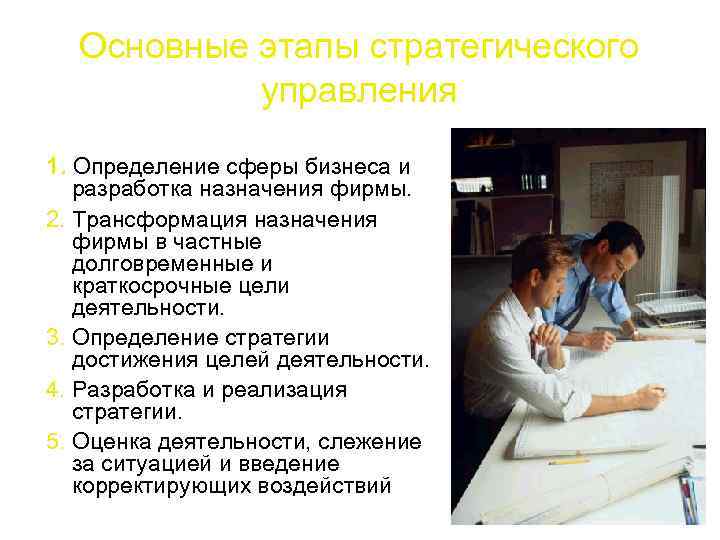 Основные этапы стратегического управления

1. Определение сферы бизнеса и разработка назначения фирмы.
2. Трансформация назначения фирмы в частные долговременные и краткосрочные цели деятельности.
3. Определение стратегии достижения целей деятельности.
4. Разработка и реализация стратегии.
5. Оценка деятельности, слежение за ситуацией и введение корректирующих воздействий